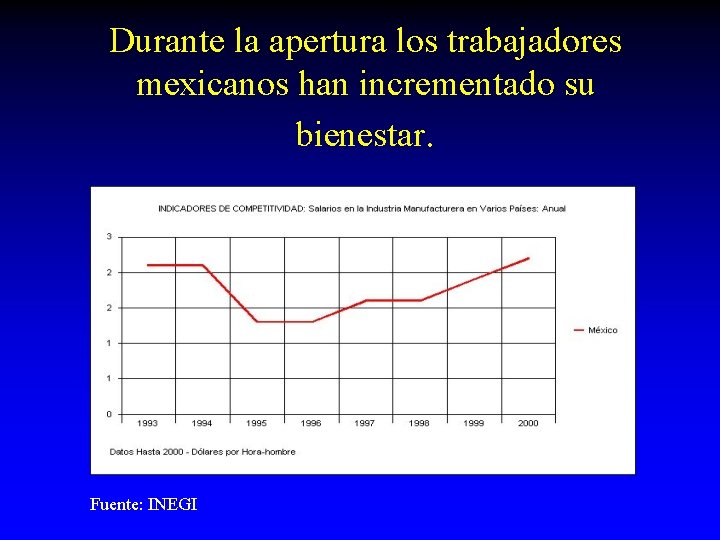 Durante la apertura los trabajadores mexicanos han incrementado su bienestar.

INDICADORES DE COMPETITIVIDAD: Salarios en la Industria Manufacturera en Varios Países: Anual

3
2
2
1
1
0

1993 1994 1995 1996 1997 1998 1999 2000

México

Datos Hasta 2000 - Dólares por Hora-hombre

Fuente: INEGI